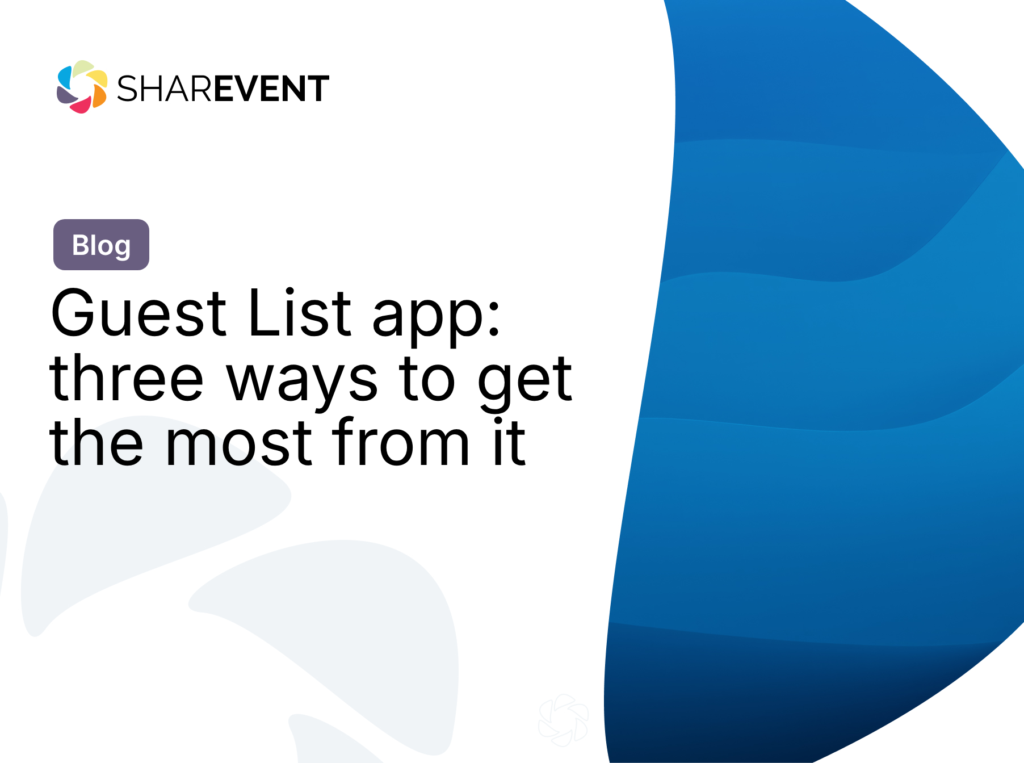 SHAREVENT

Blog

Guest List app: three ways to get the most from it